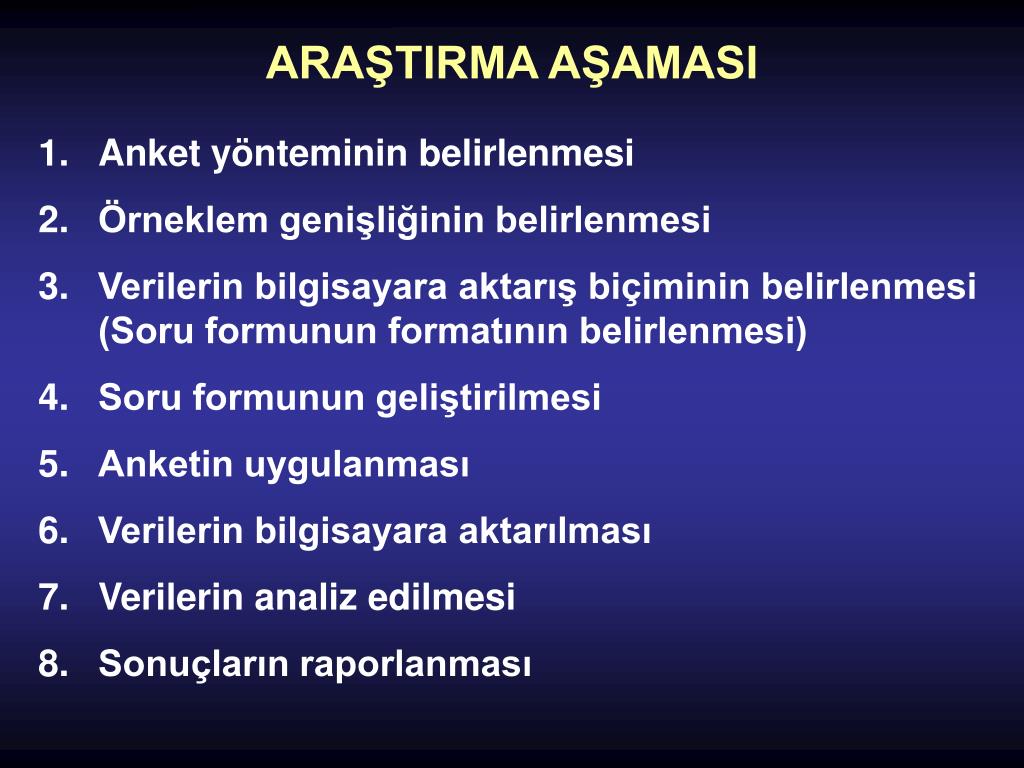 ARAŞTIRMA AŞAMASI

1. Anket yönteminin belirlenmesi
2. Örneklem genişliğinin belirlenmesi
3. Verilerin bilgisayara aktarış biçiminin belirlenmesi (Soru formunun formatının belirlenmesi)
4. Soru formunun geliştirilmesi
5. Anketin uygulanması
6. Verilerin bilgisayara aktarılması
7. Verilerin analiz edilmesi
8. Sonuçların raporlanması